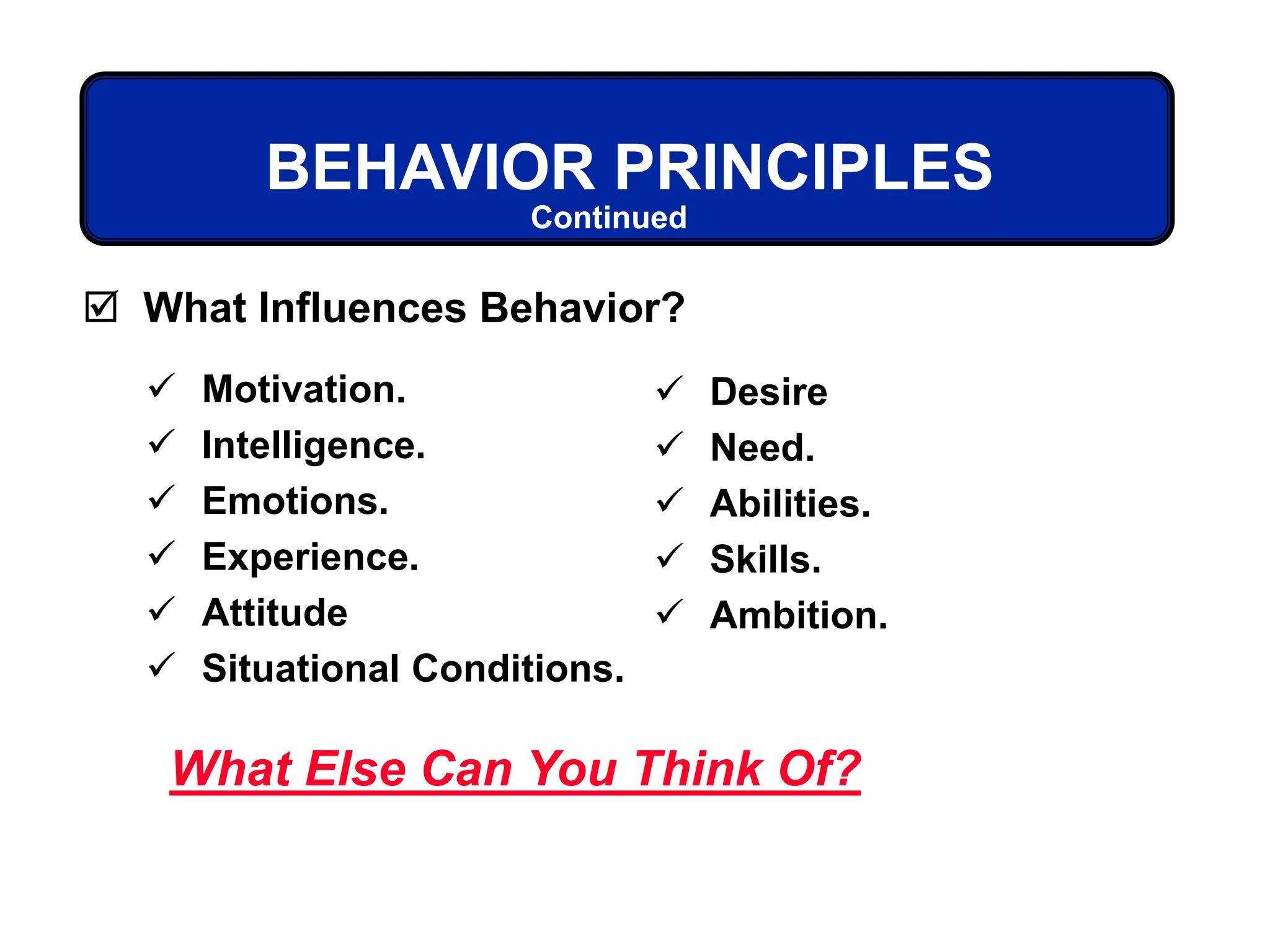 BEHAVIOR PRINCIPLES
Continued

☑ What Influences Behavior?

✓ Motivation.
✓ Intelligence.
✓ Emotions.
✓ Experience.
✓ Attitude
✓ Situational Conditions.

✓ Desire
✓ Need.
✓ Abilities.
✓ Skills.
✓ Ambition.

What Else Can You Think Of?